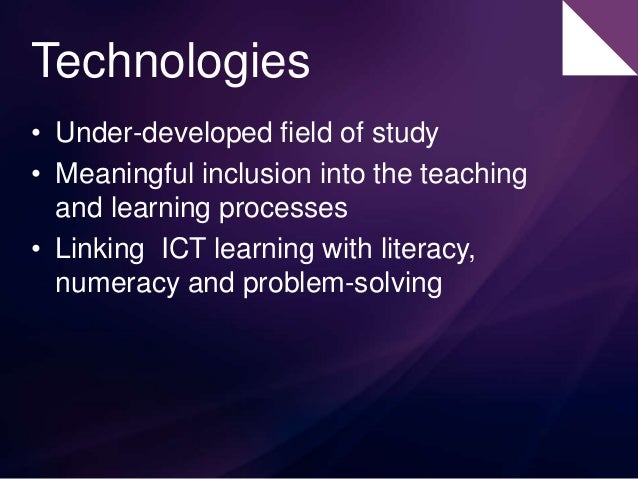 Technologies

• Under-developed field of study
• Meaningful inclusion into the teaching and learning processes
• Linking  ICT learning with literacy, numeracy and problem-solving